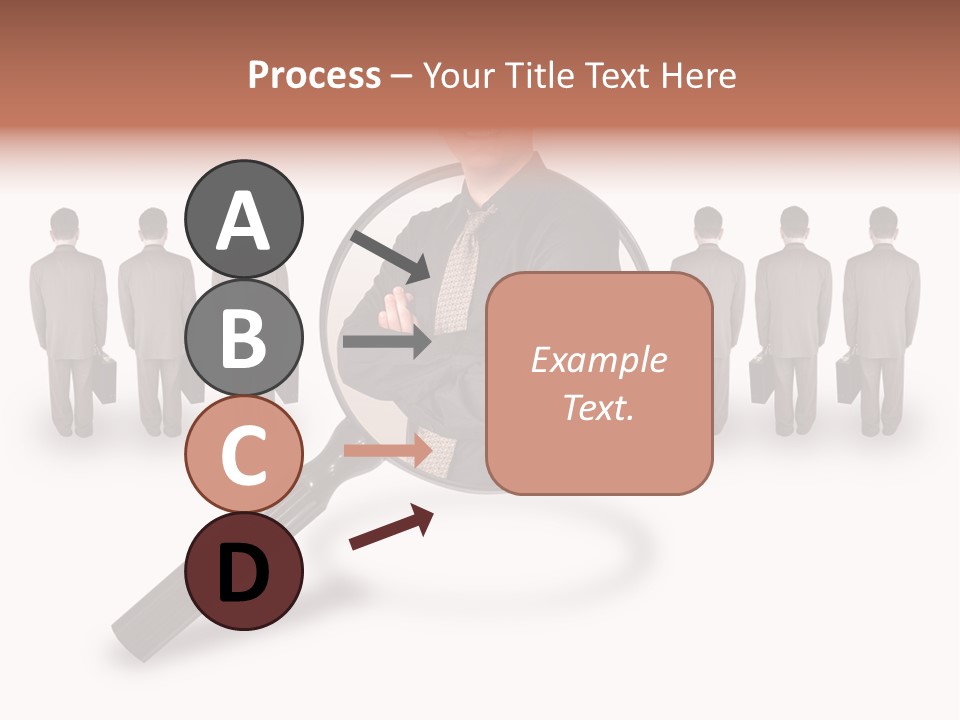 Process – Your Title Text Here

A

B

C

D

Example Text.